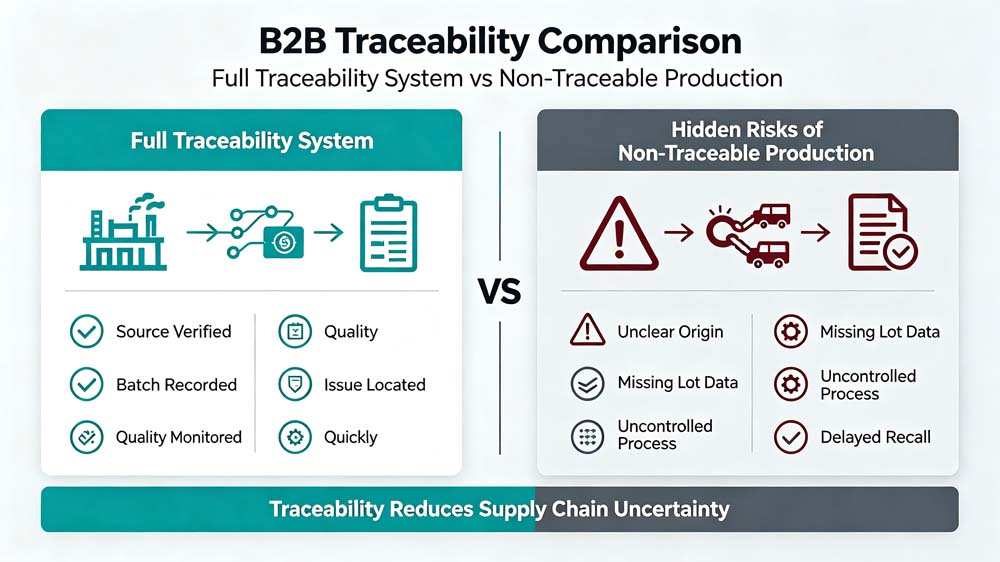 B2B Traceability Comparison

Full Traceability System vs Non-Traceable Production

Full Traceability System

Source Verified

Batch Recorded

Quality Monitored

Quality

Issue Located

Quickly

VS

Hidden Risks of Non-Traceable Production

Unclear Origin

Missing Lot Data

Uncontrolled Process

Missing Lot Data

Uncontrolled Process

Delayed Recall

Traceability Reduces Supply Chain Uncertainty